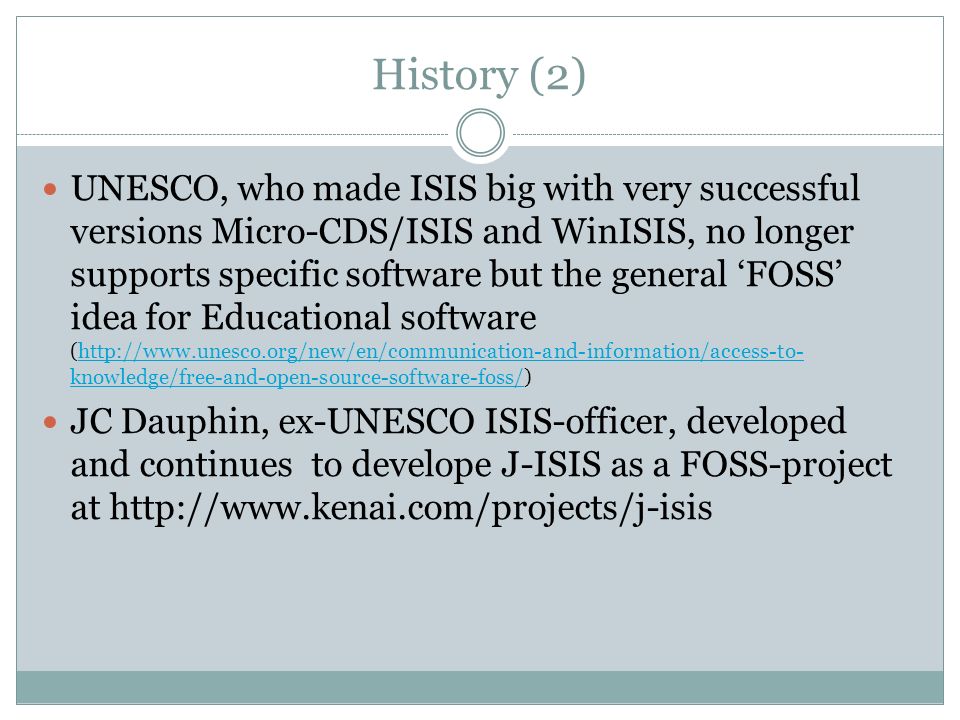 History (2)

UNESCO, who made ISIS big with very successful versions Micro-CDS/ISIS and WinISIS, no longer supports specific software but the general ‘FOSS’ idea for Educational software (http://www.unesco.org/new/en/communication-and-information/access-to-knowledge/free-and-open-source-software-foss/)

JC Dauphin, ex-UNESCO ISIS-officer, developed and continues to develope J-ISIS as a FOSS-project at http://www.kenai.com/projects/j-isis